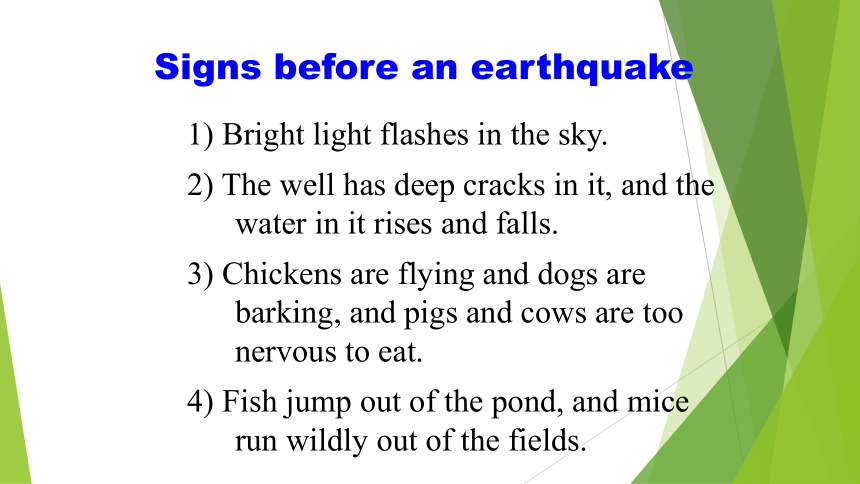 Signs before an earthquake

1) Bright light flashes in the sky.

2) The well has deep cracks in it, and the water in it rises and falls.

3) Chickens are flying and dogs are barking, and pigs and cows are too nervous to eat.

4) Fish jump out of the pond, and mice run wildly out of the fields.